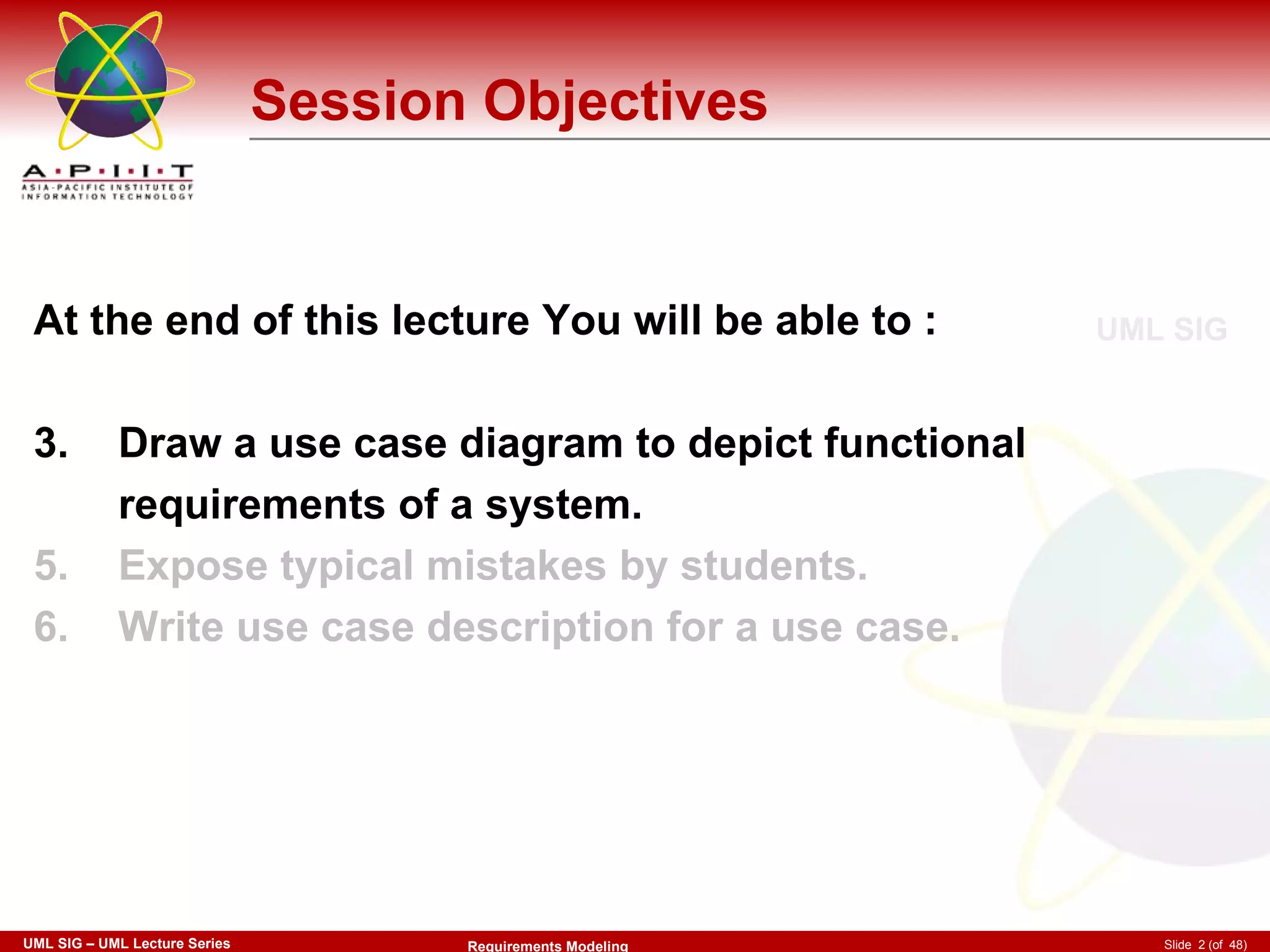 A·P·I·I·T
ASIA-PACIFIC INSTITUTE OF INFORMATION TECHNOLOGY

Session Objectives

At the end of this lecture You will be able to :

UML SIG

3. Draw a use case diagram to depict functional requirements of a system.

5. Expose typical mistakes by students.

6. Write use case description for a use case.

UML SIG – UML Lecture Series

Requirements Modeling

Slide 2 (of 48)